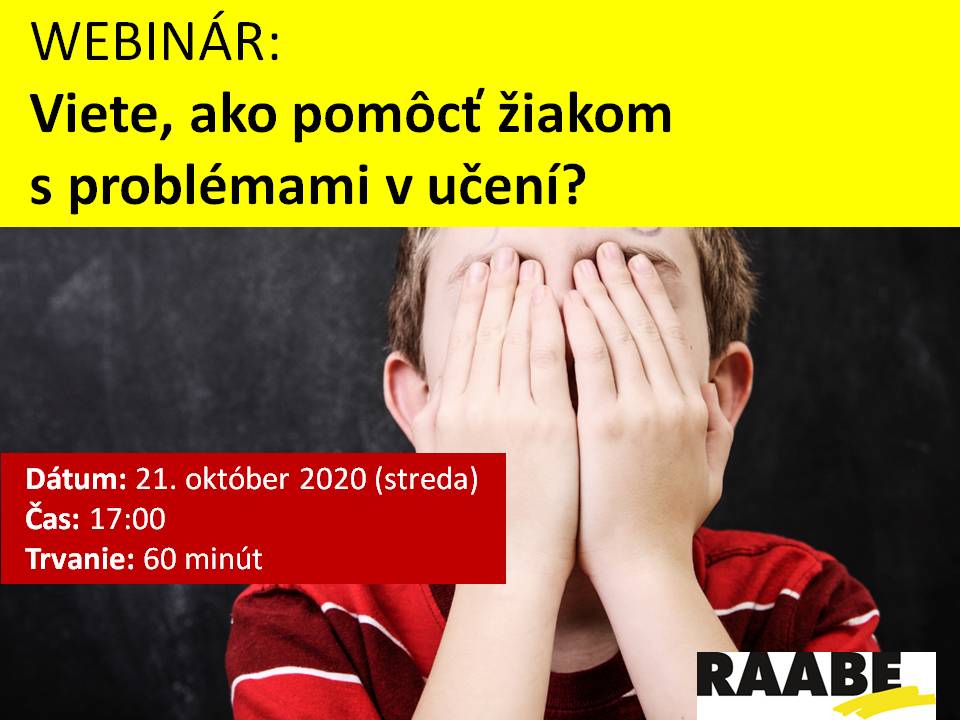 WEBINÁR:
Viete, ako pomôcť žiakom s problémami v učení?

Dátum: 21. október 2020 (streda)
Čas: 17:00
Trvanie: 60 minút

RAABE